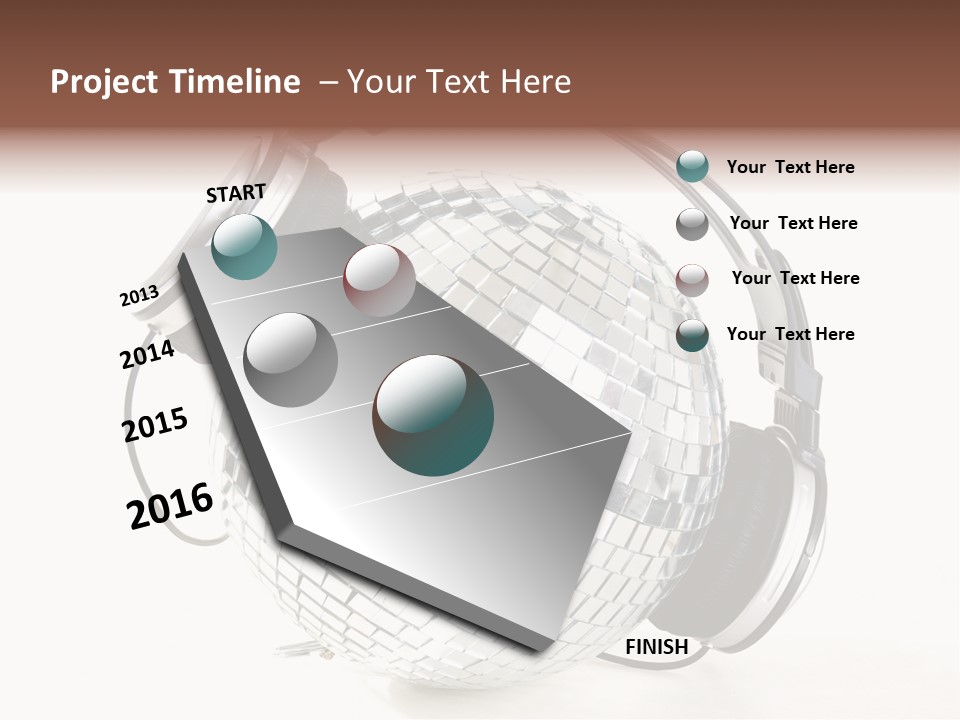 Project Timeline – Your Text Here

START

2013

2014

2015

2016

FINISH

Your Text Here

Your Text Here

Your Text Here

Your Text Here